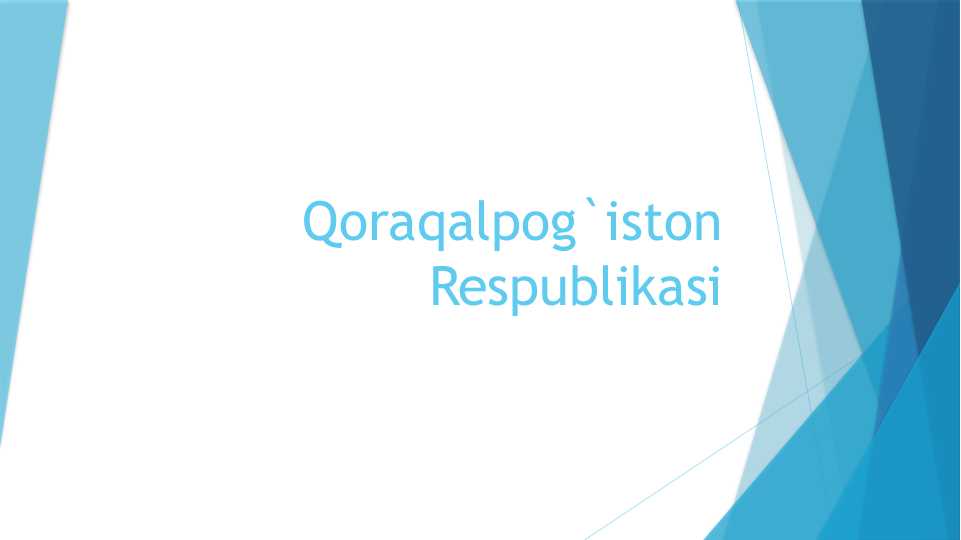 Qoraqalpog`iston Respublikasi